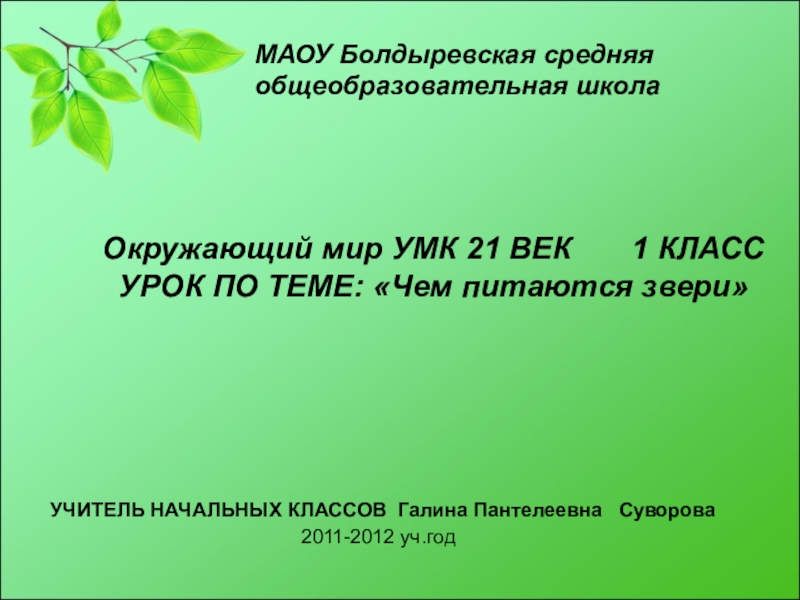 МАОУ Болдыревская средняя общеобразовательная школа

Окружающий мир УМК 21 ВЕК 1 КЛАСС
УРОК ПО ТЕМЕ: «Чем питаются звери»

УЧИТЕЛЬ НАЧАЛЬНЫХ КЛАССОВ Галина Пантелеевна Суворова
2011-2012 уч.год